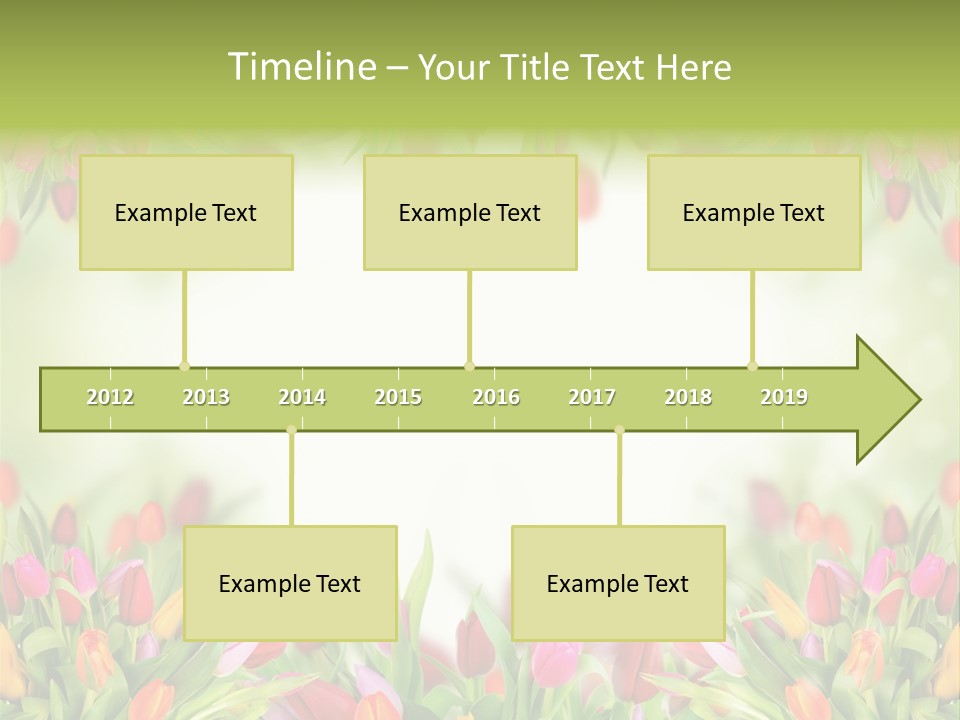 Timeline – Your Title Text Here

Example Text

Example Text

Example Text

2012 2013 2014 2015 2016 2017 2018 2019

Example Text

Example Text